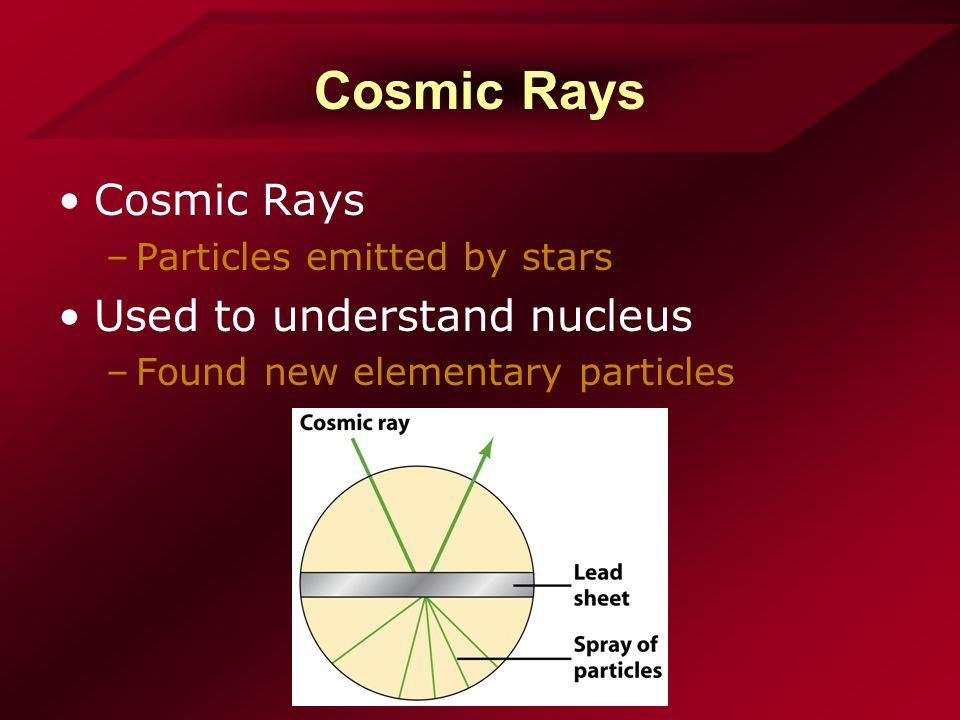 Cosmic Rays

• Cosmic Rays
– Particles emitted by stars
• Used to understand nucleus
– Found new elementary particles

Cosmic ray

Lead sheet

Spray of particles